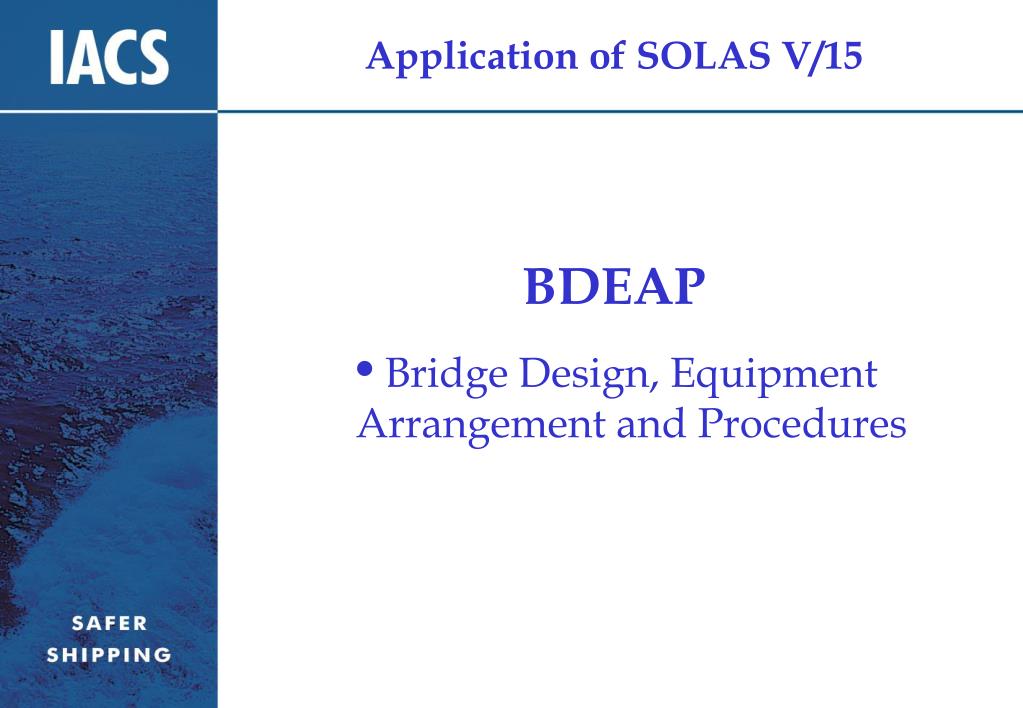 IACS

Application of SOLAS V/15

BDEAP

• Bridge Design, Equipment Arrangement and Procedures

SAFER
SHIPPING